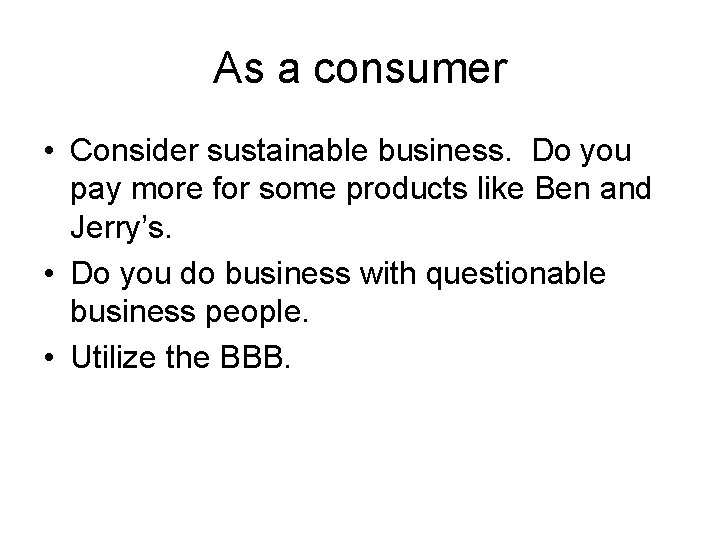 As a consumer

• Consider sustainable business. Do you pay more for some products like Ben and Jerry’s.
• Do you do business with questionable business people.
• Utilize the BBB.